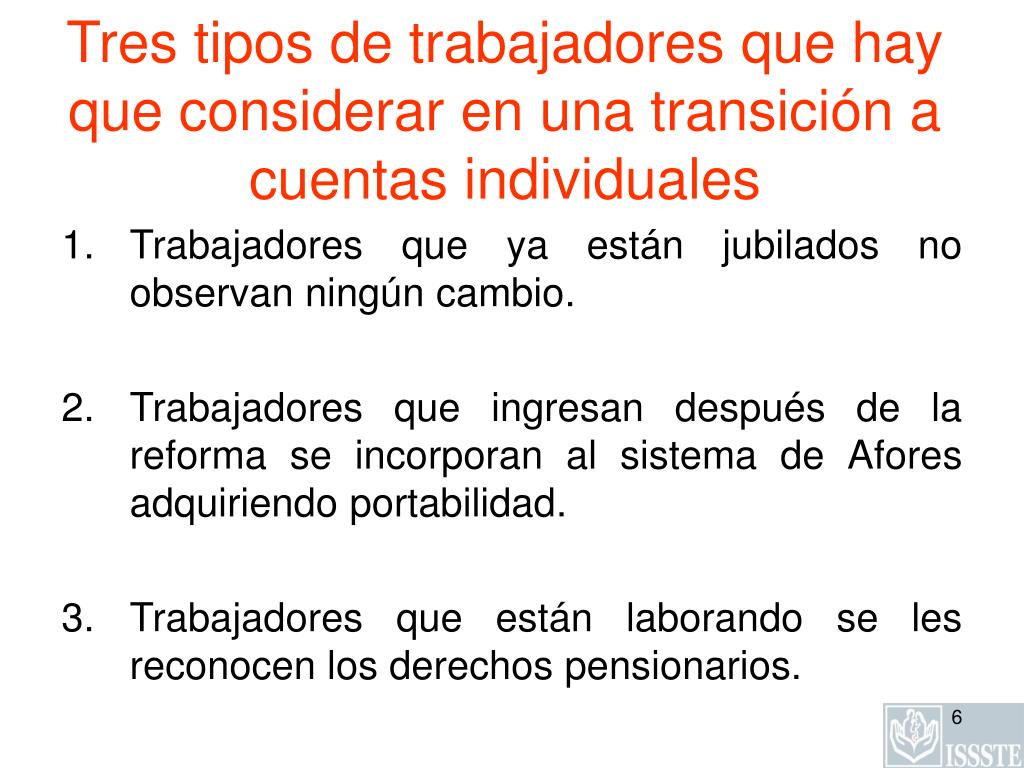 Tres tipos de trabajadores que hay que considerar en una transición a cuentas individuales

1. Trabajadores que ya están jubilados no observan ningún cambio.

2. Trabajadores que ingresan después de la reforma se incorporan al sistema de Afores adquiriendo portabilidad.

3. Trabajadores que están laborando se les reconocen los derechos pensionarios.

6

ISSSTE